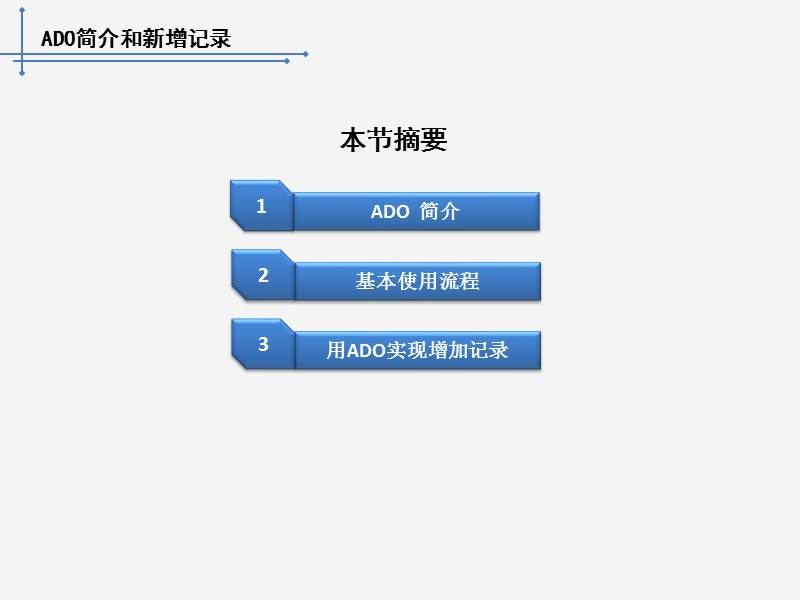 ADO简介和新增记录

本节摘要

1 ADO 简介

2 基本使用流程

3 用ADO实现增加记录